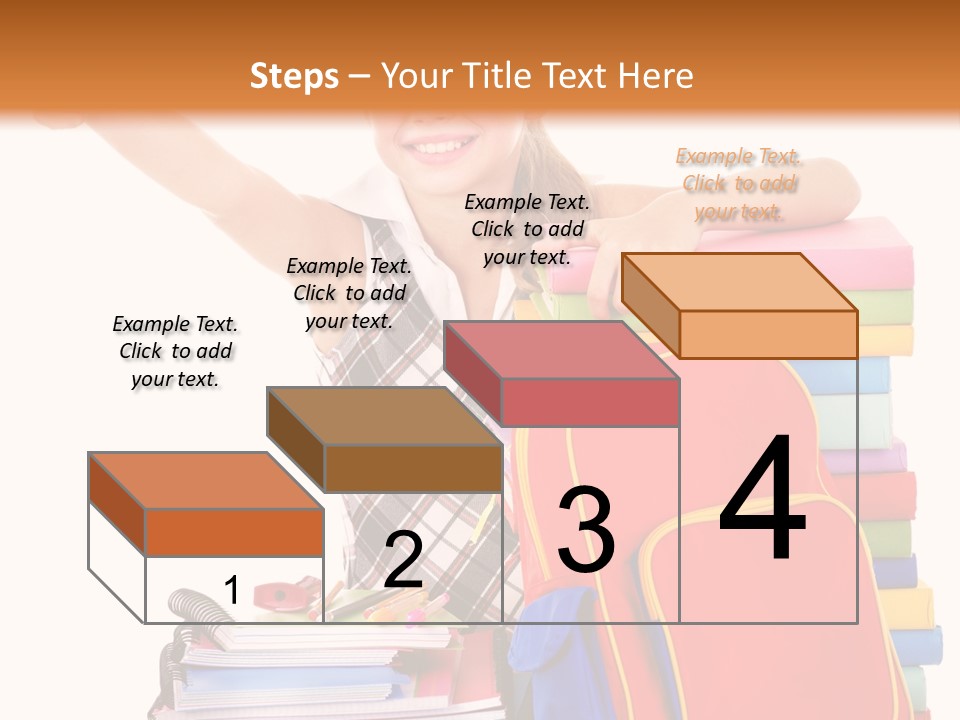 Steps – Your Title Text Here

Example Text. Click to add your text.

Example Text. Click to add your text.

Example Text. Click to add your text.

Example Text. Click to add your text.

1

2

3

4